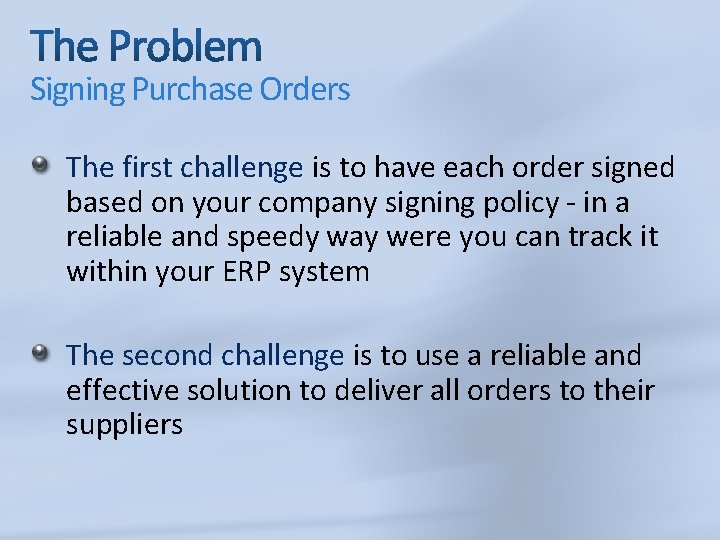 The Problem
Signing Purchase Orders

The first challenge is to have each order signed based on your company signing policy - in a reliable and speedy way were you can track it within your ERP system

The second challenge is to use a reliable and effective solution to deliver all orders to their suppliers